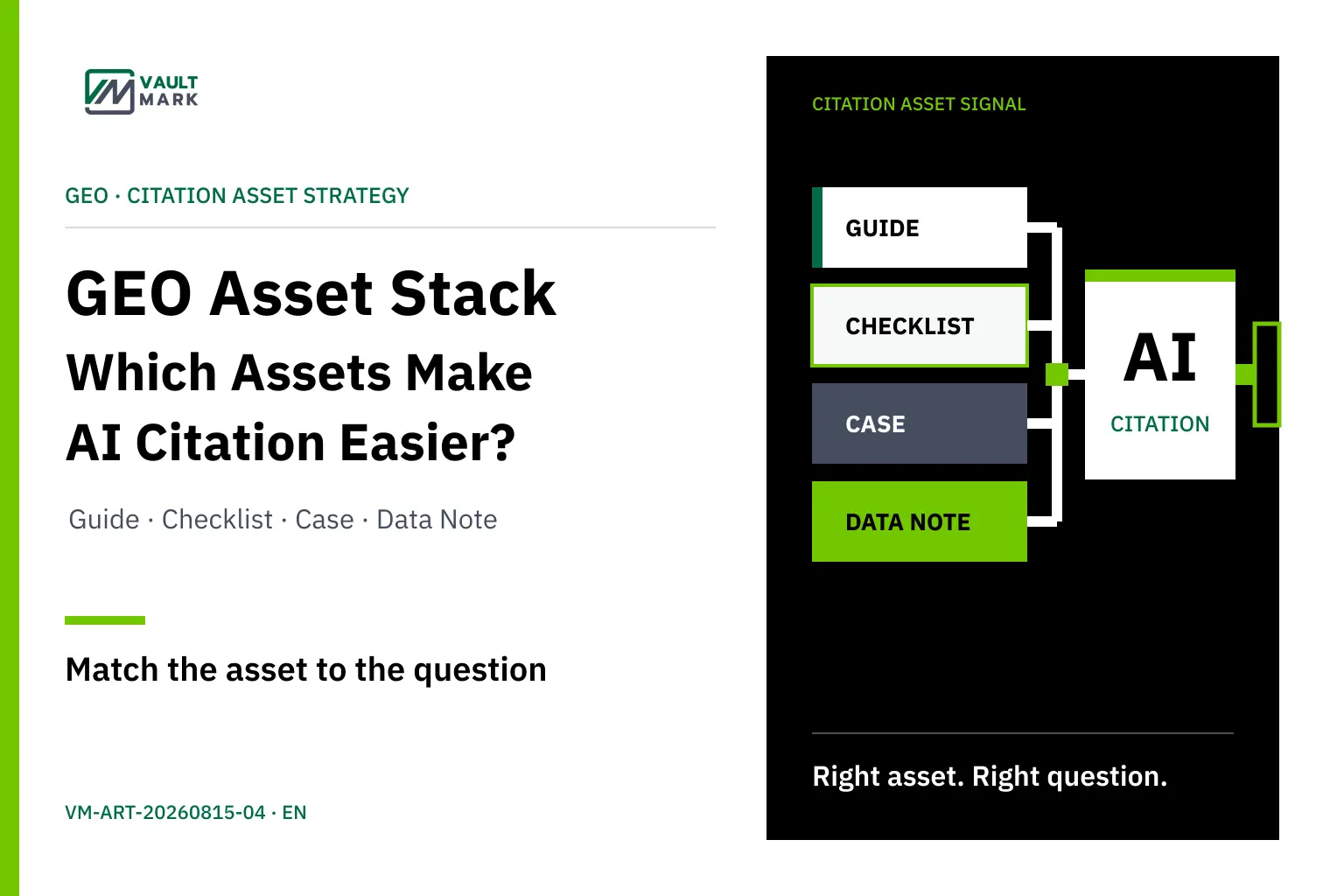 VAULT MARK

GEO · CITATION ASSET STRATEGY

GEO Asset Stack

Which Assets Make AI Citation Easier?

Guide · Checklist · Case · Data Note

Match the asset to the question

VM-ART-20260815-04 · EN

CITATION ASSET SIGNAL

GUIDE

CHECKLIST

CASE

DATA NOTE

AI

CITATION

Right asset. Right question.